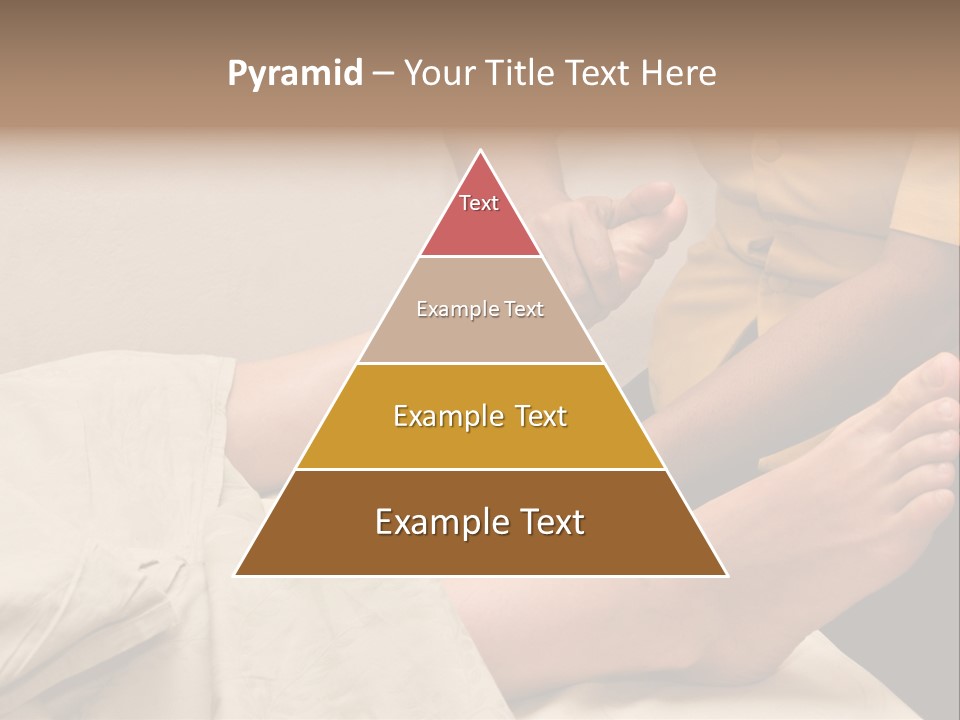 Pyramid – Your Title Text Here

Text

Example Text

Example Text

Example Text